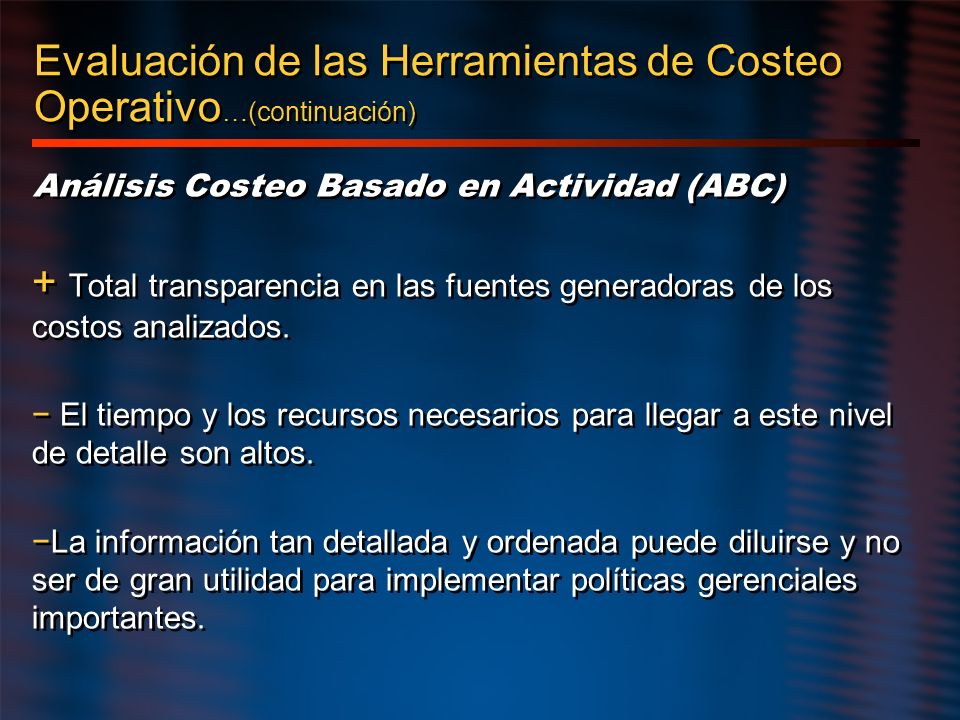 Evaluación de las Herramientas de Costeo Operativo…(continuación)

Análisis Costeo Basado en Actividad (ABC)

+ Total transparencia en las fuentes generadoras de los costos analizados.

− El tiempo y los recursos necesarios para llegar a este nivel de detalle son altos.

−La información tan detallada y ordenada puede diluirse y no ser de gran utilidad para implementar políticas gerenciales importantes.